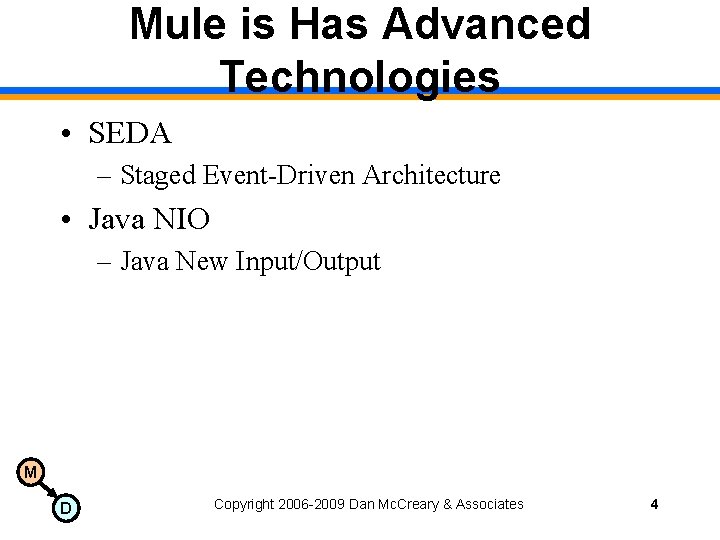 Mule is Has Advanced Technologies

• SEDA
– Staged Event-Driven Architecture
• Java NIO
– Java New Input/Output

M
D

Copyright 2006-2009 Dan McCreary & Associates

4